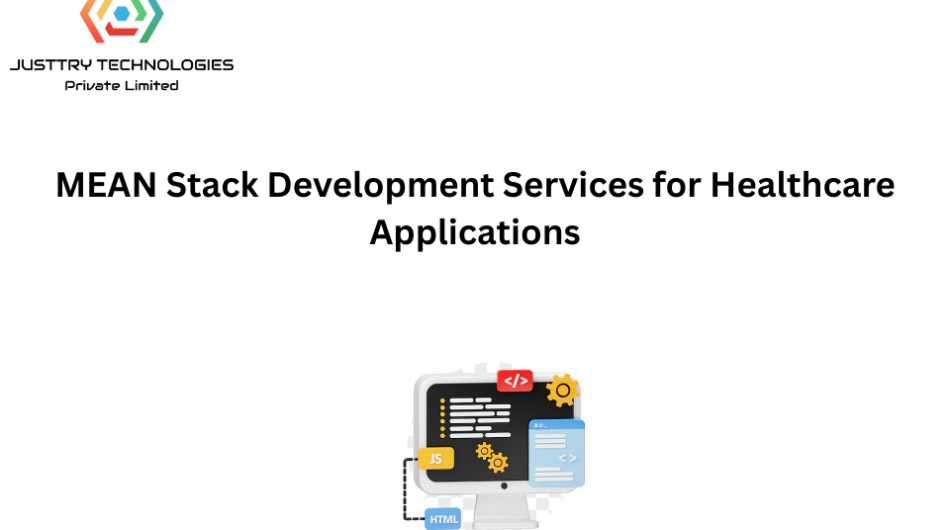 JUSTTRY TECHNOLOGIES
Private Limited

MEAN Stack Development Services for Healthcare Applications

</>

JS

< >

HTML